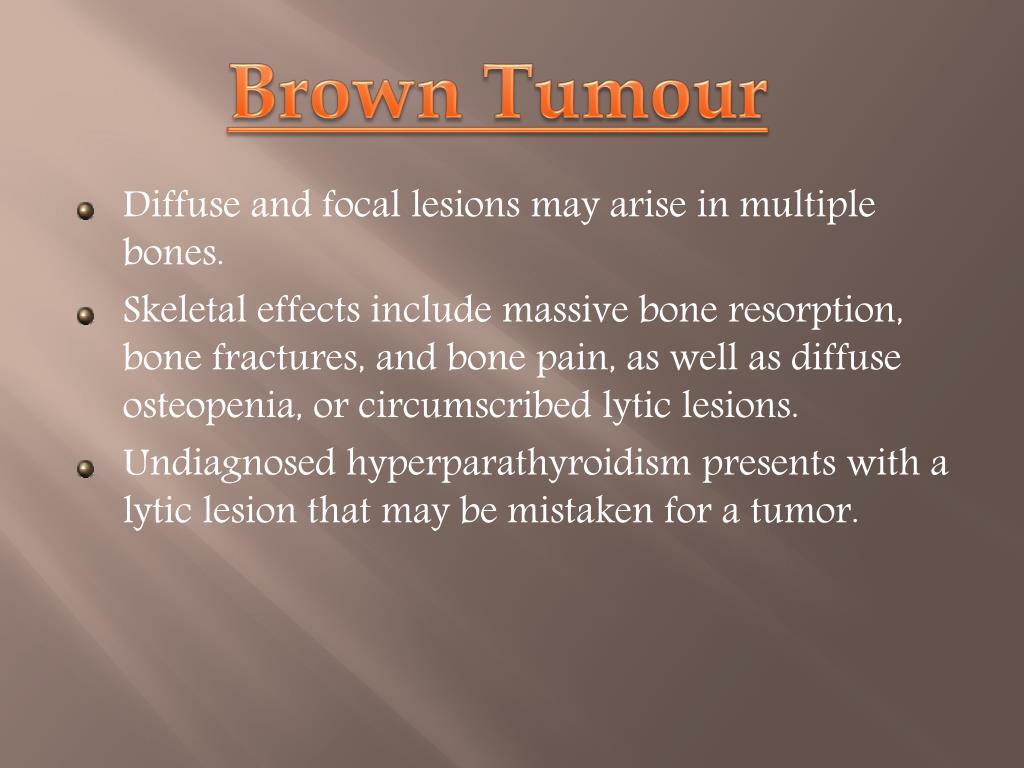 Brown Tumour

Diffuse and focal lesions may arise in multiple bones.

Skeletal effects include massive bone resorption, bone fractures, and bone pain, as well as diffuse osteopenia, or circumscribed lytic lesions.

Undiagnosed hyperparathyroidism presents with a lytic lesion that may be mistaken for a tumor.